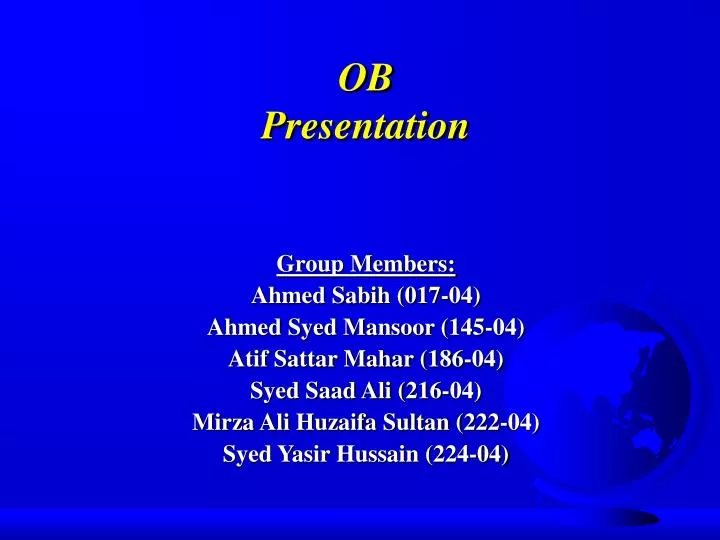 OB
Presentation

Group Members:
Ahmed Sabih (017-04)
Ahmed Syed Mansoor (145-04)
Atif Sattar Mahar (186-04)
Syed Saad Ali (216-04)
Mirza Ali Huzaifa Sultan (222-04)
Syed Yasir Hussain (224-04)